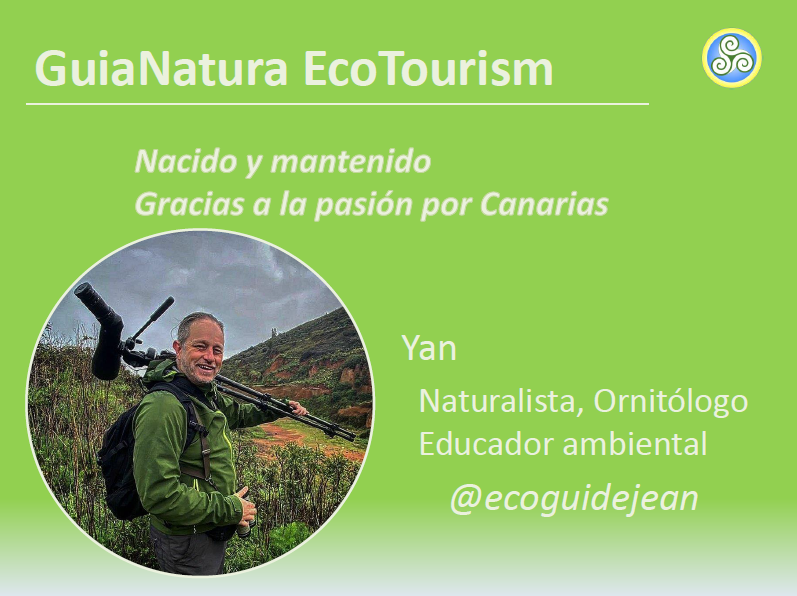 GuiaNatura EcoTourism

Nacido y mantenido
Gracias a la pasión por Canarias

Yan

Naturalista, Ornitólogo
Educador ambiental

@ecoguidejean